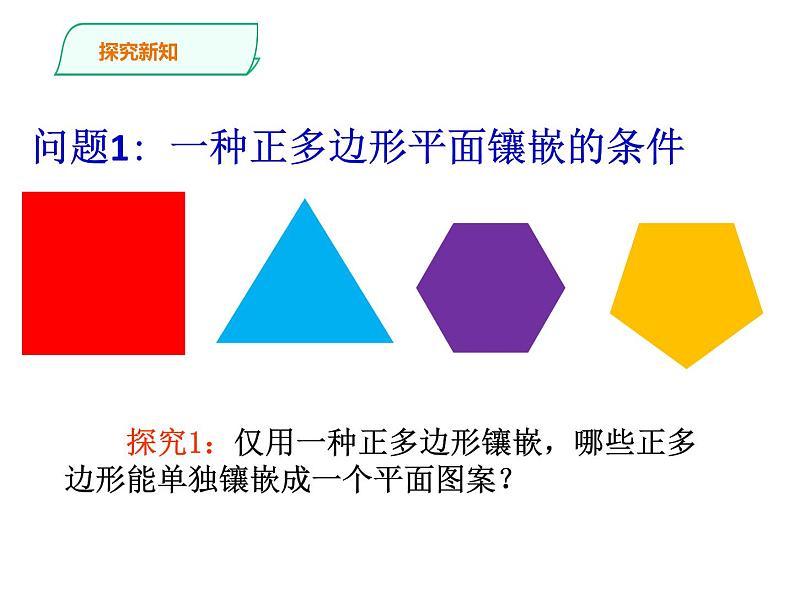 探究新知

问题1：一种正多边形平面镶嵌的条件

探究1：仅用一种正多边形镶嵌，哪些正多边形能单独镶嵌成一个平面图案？